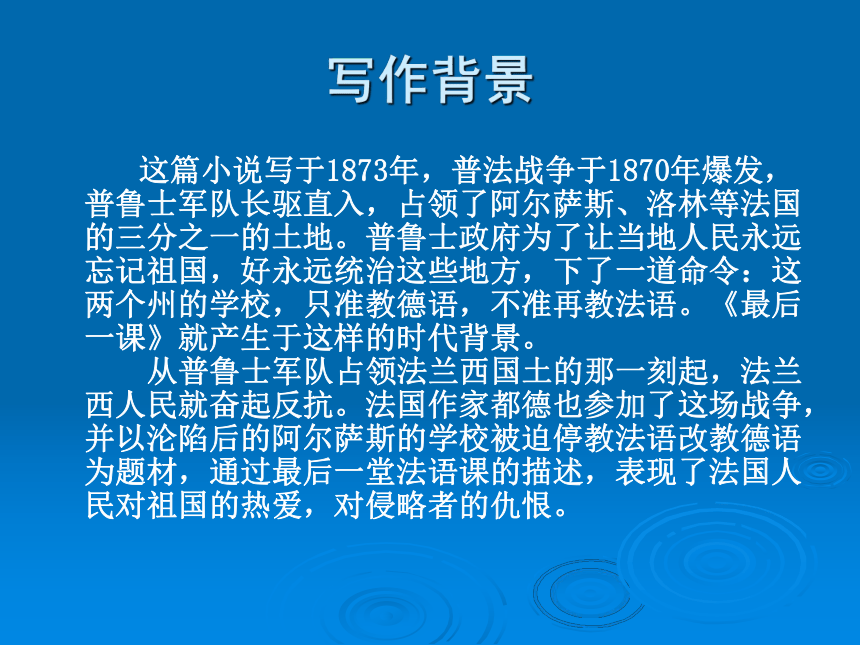 写作背景

这篇小说写于1873年，普法战争于1870年爆发，普鲁士军队长驱直入，占领了阿尔萨斯、洛林等法国的三分之一的土地。普鲁士政府为了让当地人民永远忘记祖国，好永远统治这些地方，下了一道命令：这两个州的学校，只准教德语，不准再教法语。《最后一课》就产生于这样的时代背景。

从普鲁士军队占领法兰西国土的那一刻起，法兰西人民就奋起反抗。法国作家都德也参加了这场战争，并以沦陷后的阿尔萨斯的学校被迫停教法语改教德语为题材，通过最后一堂法语课的描述，表现了法国人民对祖国的热爱，对侵略者的仇恨。